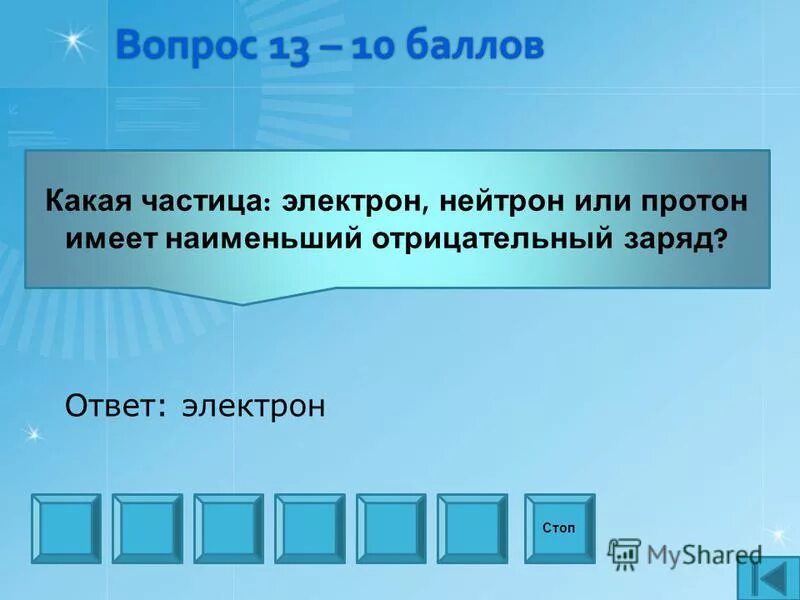 Вопрос 13 – 10 баллов

Какая частица: электрон, нейтрон или протон имеет наименьший отрицательный заряд?

Ответ: электрон

Стоп

MyShared